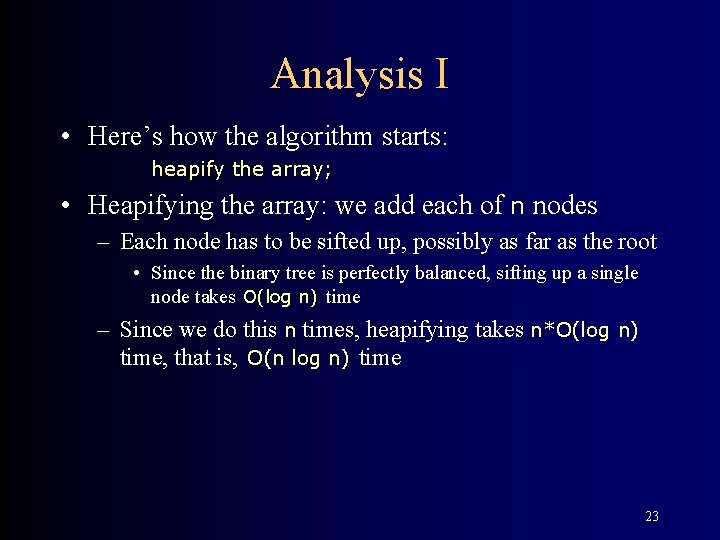 Analysis I

• Here's how the algorithm starts:
heapify the array;

• Heapifying the array: we add each of n nodes
– Each node has to be sifted up, possibly as far as the root
• Since the binary tree is perfectly balanced, sifting up a single node takes O(log n) time
– Since we do this n times, heapifying takes n*O(log n) time, that is, O(n log n) time

23